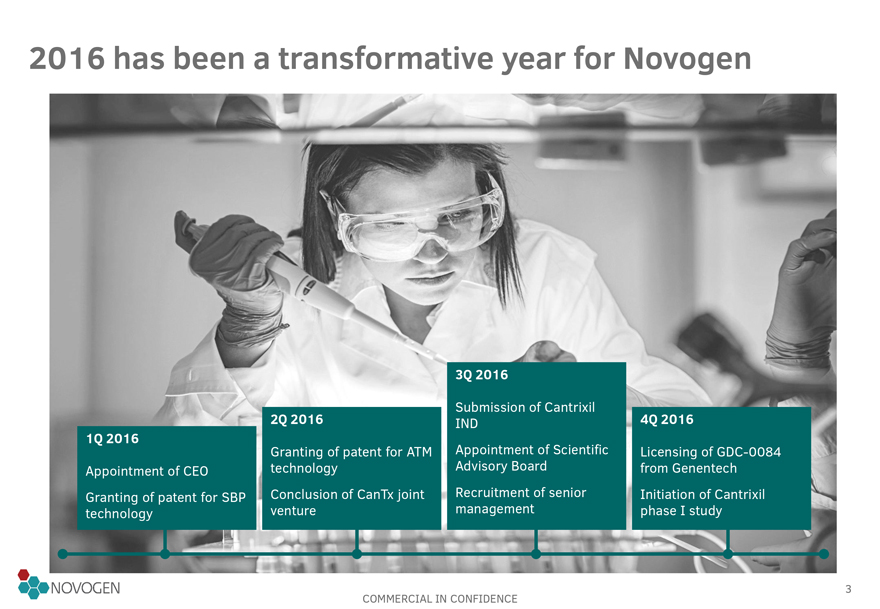 2016 has been a transformative year for Novogen

1Q 2016

Appointment of CEO

Granting of patent for SBP technology

2Q 2016

Granting of patent for ATM technology

Conclusion of CanTx joint venture

3Q 2016

Submission of Cantrixil IND

Appointment of Scientific Advisory Board

Recruitment of senior management

4Q 2016

Licensing of GDC-0084 from Genentech

Initiation of Cantrixil phase I study

NOVOGEN

COMMERCIAL IN CONFIDENCE

3